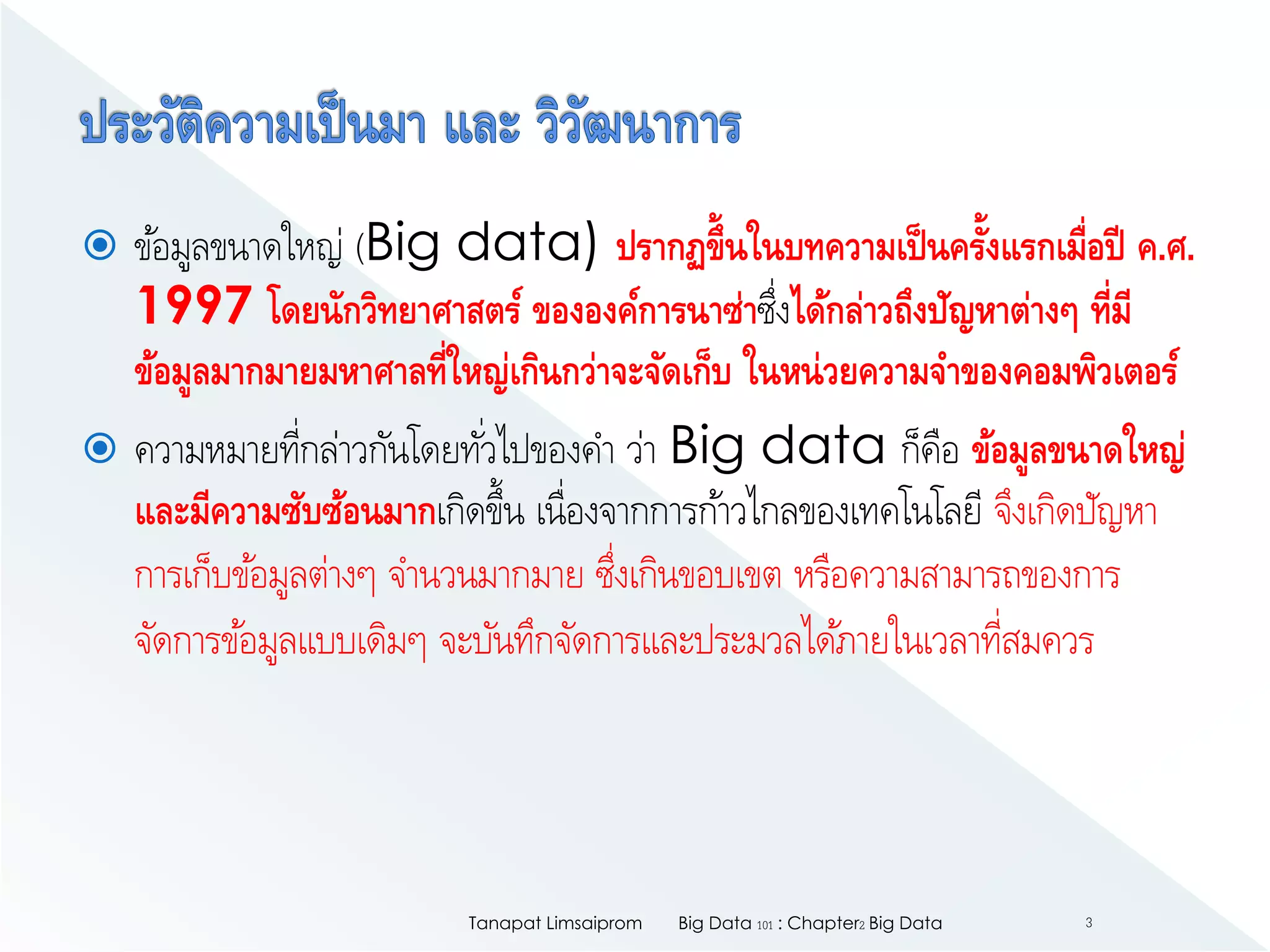 ประวัติความเป็นมา และ วิวัฒนาการ

ข้อมูลขนาดใหญ่ (Big data) ปรากฏขึ้นในบทความเป็นครั้งแรกเมื่อปี ค.ศ. 1997 โดยนักวิทยาศาสตร์ ขององค์การนาซ่าซึ่งได้กล่าวถึงปัญหาต่างๆ ที่มีข้อมูลมากมายมหาศาลที่ใหญ่เกินกว่าจะจัดเก็บ ในหน่วยความจำของคอมพิวเตอร์

ความหมายที่กล่าวกันโดยทั่วไปของคำ ว่า Big data ก็คือ ข้อมูลขนาดใหญ่และมีความซับซ้อนมากเกิดขึ้น เนื่องจากการก้าวไกลของเทคโนโลยี จึงเกิดปัญหาการเก็บข้อมูลต่างๆ จำนวนมากมาย ซึ่งเกินขอบเขต หรือความสามารถของการจัดการข้อมูลแบบเดิมๆ จะบันทึกจัดการและประมวลได้ภายในเวลาที่สมควร

Tanapat Limsaiprom Big Data 101 : Chapter2 Big Data 3